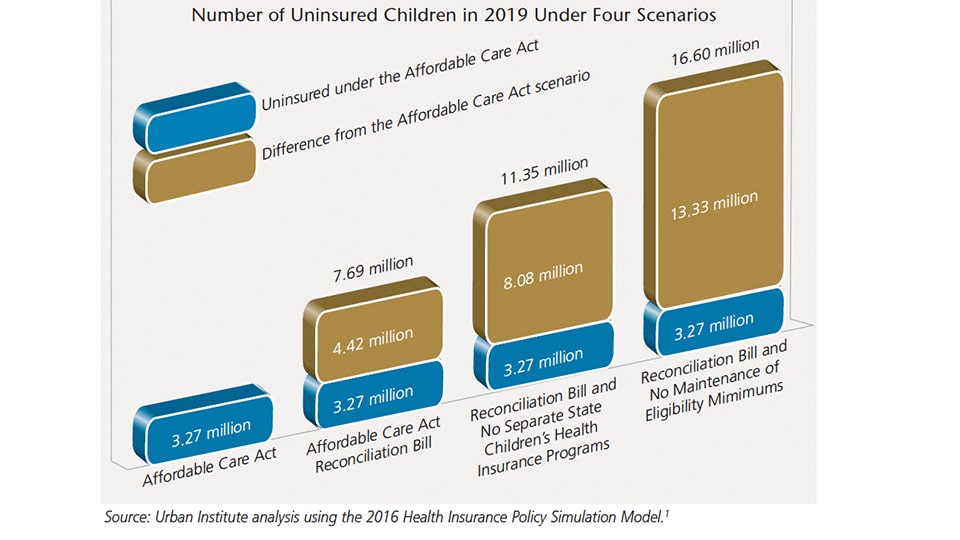 Number of Uninsured Children in 2019 Under Four Scenarios

Uninsured under the Affordable Care Act

Difference from the Affordable Care Act scenario

3.27 million
Affordable Care Act

7.69 million
4.42 million
3.27 million
Affordable Care Act Reconciliation Bill

11.35 million
8.08 million
3.27 million
Reconciliation Bill and No Separate State Children's Health Insurance Programs

16.60 million
13.33 million
3.27 million
Reconciliation Bill and No Maintenance of Eligibility Mimimums

Source: Urban Institute analysis using the 2016 Health Insurance Policy Simulation Model.$^1$